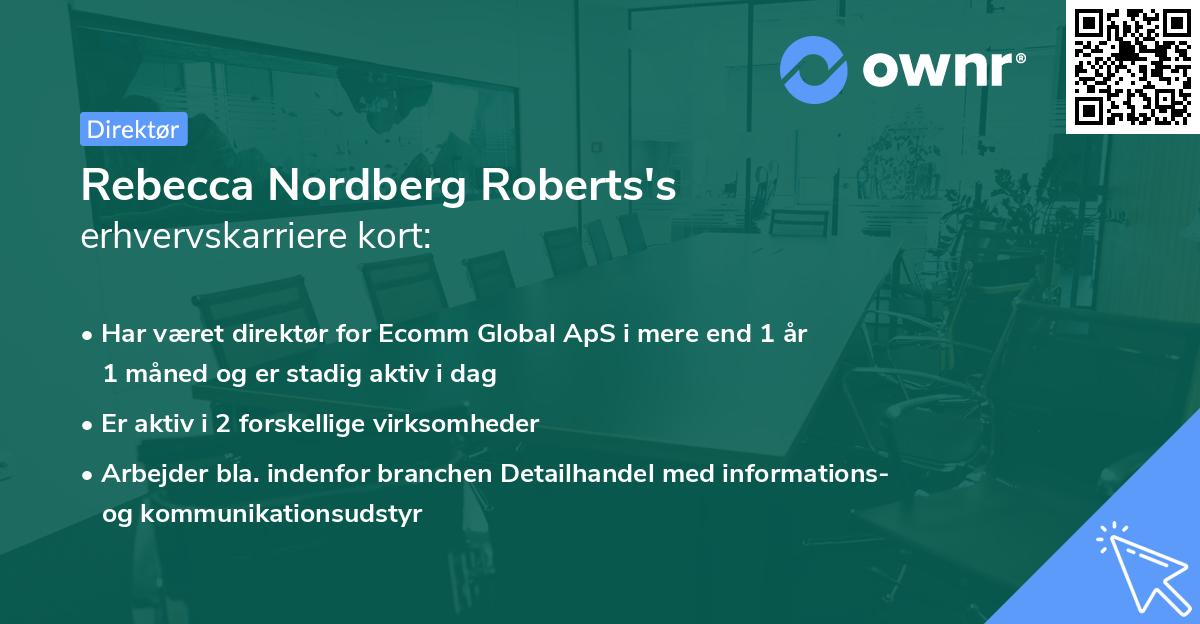 ownr®

Direktør

Rebecca Nordberg Roberts's
erhvervskarriere kort:

• Har været direktør for Ecomm Global ApS i mere end 1 år 1 måned og er stadig aktiv i dag

• Er aktiv i 2 forskellige virksomheder

• Arbejder bla. indenfor branchen Detailhandel med informations- og kommunikationsudstyr